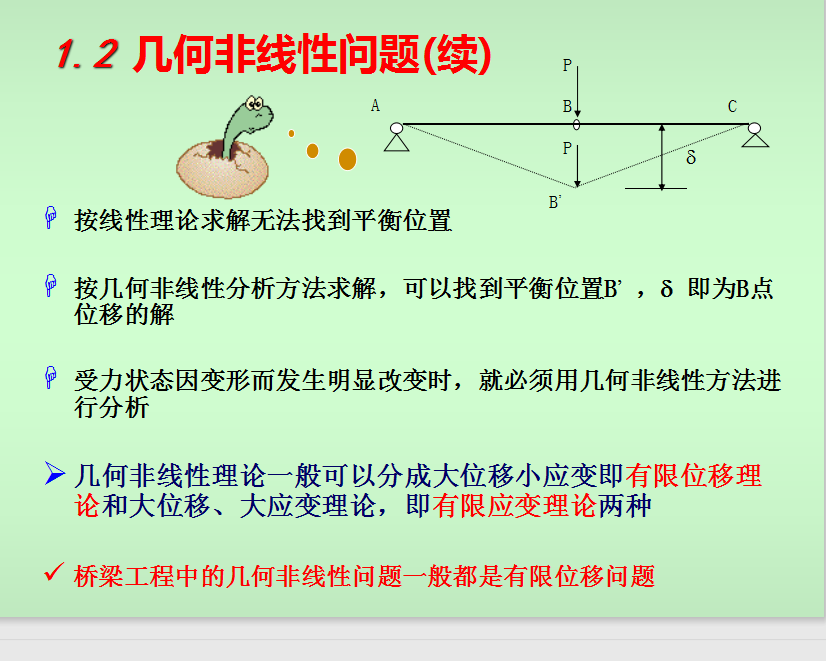 1.2 几何非线性问题(续)

P

A B C

P

δ

B'

按线性理论求解无法找到平衡位置

按几何非线性分析方法求解，可以找到平衡位置B'，δ 即为B点位移的解

受力状态因变形而发生明显改变时，就必须用几何非线性方法进行分析

几何非线性理论一般可以分成大位移小应变即有限位移理论和大位移、大应变理论，即有限应变理论两种

桥梁工程中的几何非线性问题一般都是有限位移问题